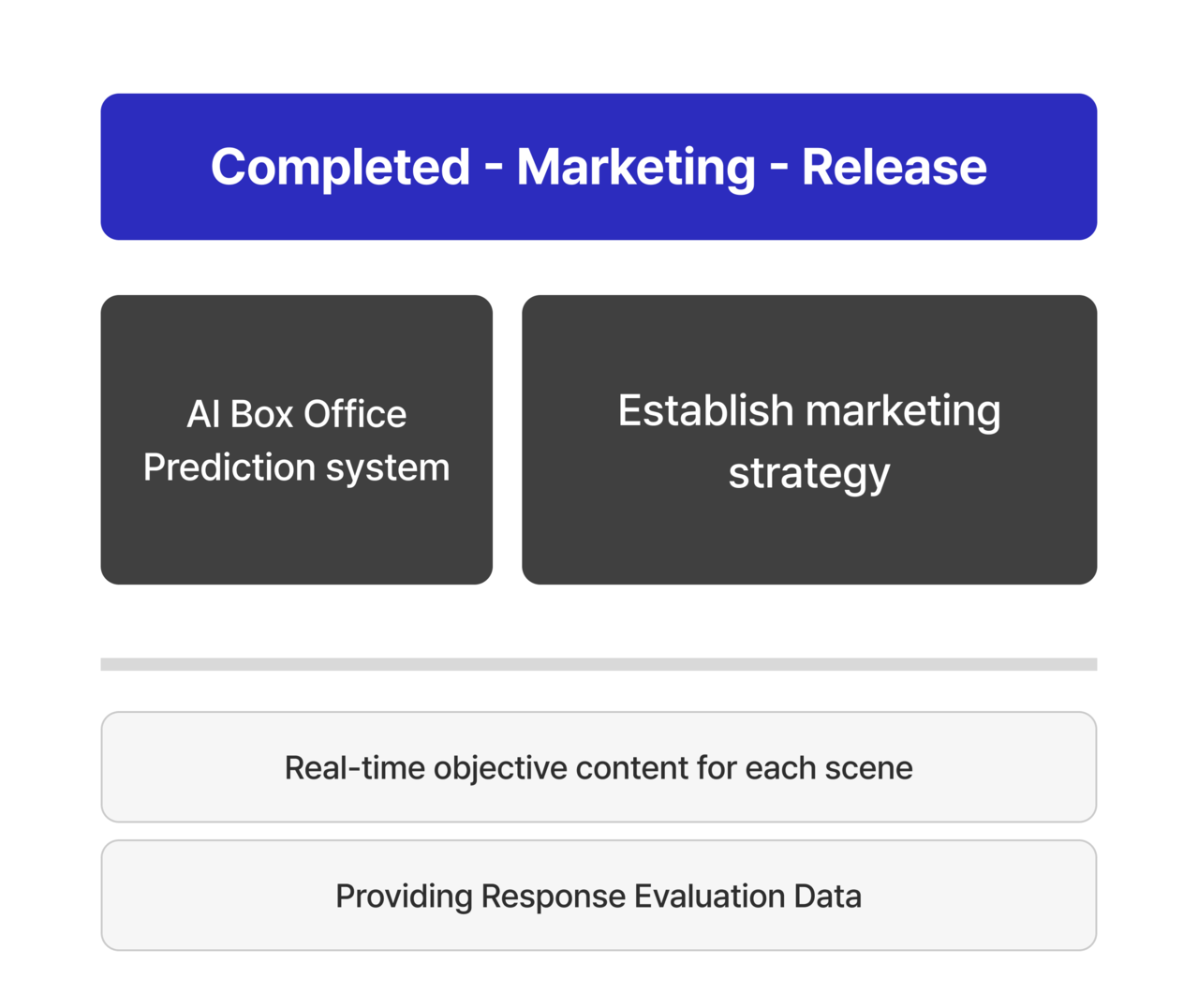 Completed - Marketing - Release

AI Box Office Prediction system

Establish marketing strategy

Real-time objective content for each scene

Providing Response Evaluation Data